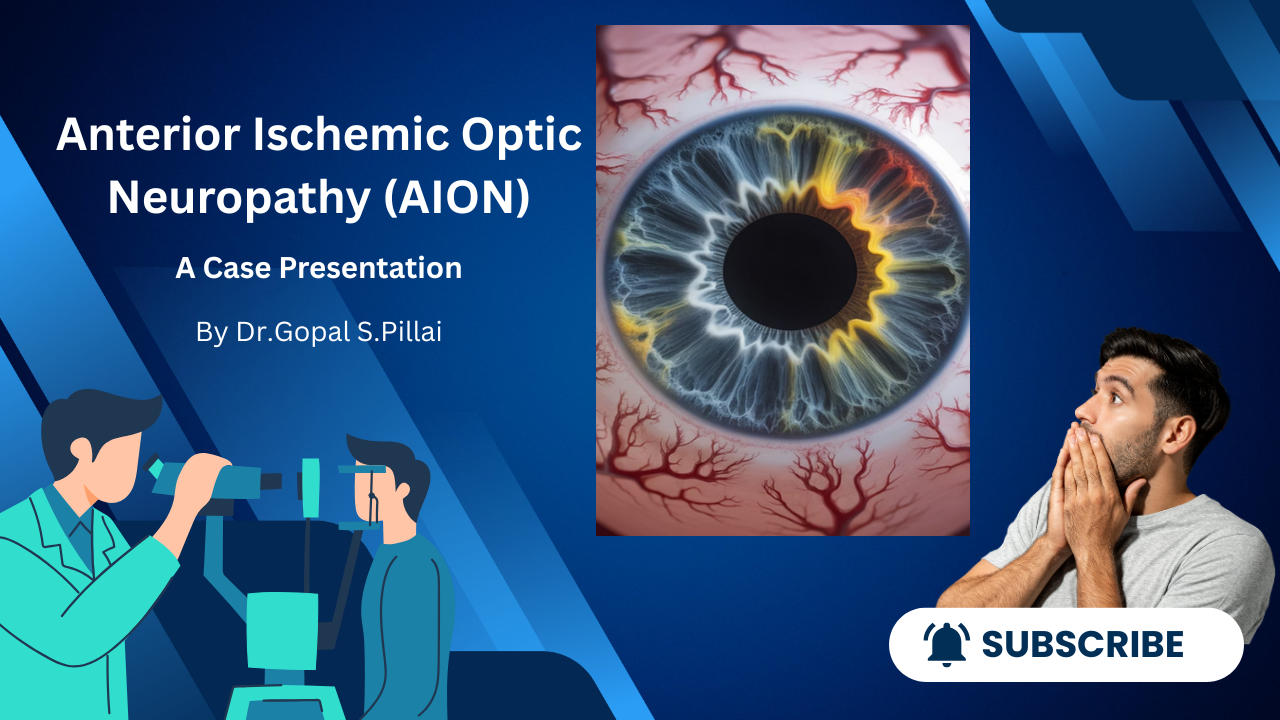 Anterior Ischemic Optic Neuropathy (AION)

A Case Presentation

By Dr.Gopal S.Pillai

SUBSCRIBE